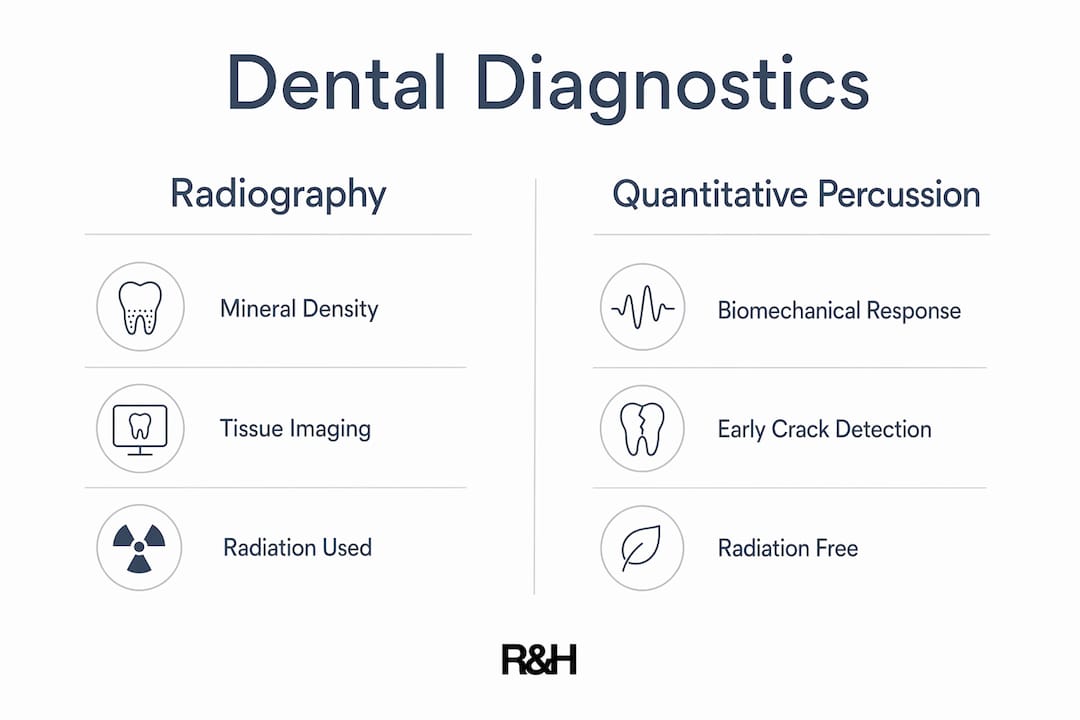 Dental Diagnostics

Radiography

Mineral Density

Tissue Imaging

Radiation Used

Quantitative Percussion

Biomechanical Response

Early Crack Detection

Radiation Free

R&H